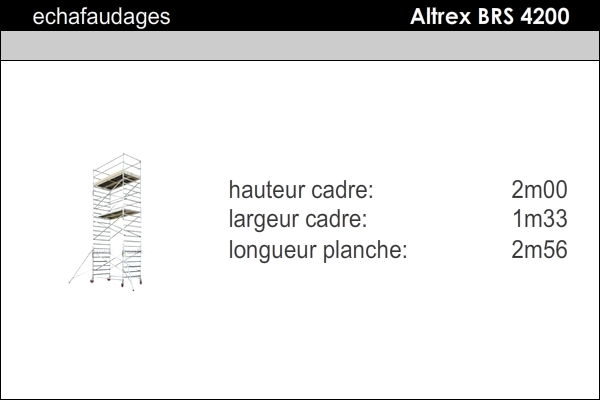 echafaudages

Altrex BRS 4200

hauteur cadre: 2m00
largeur cadre: 1m33
longueur planche: 2m56